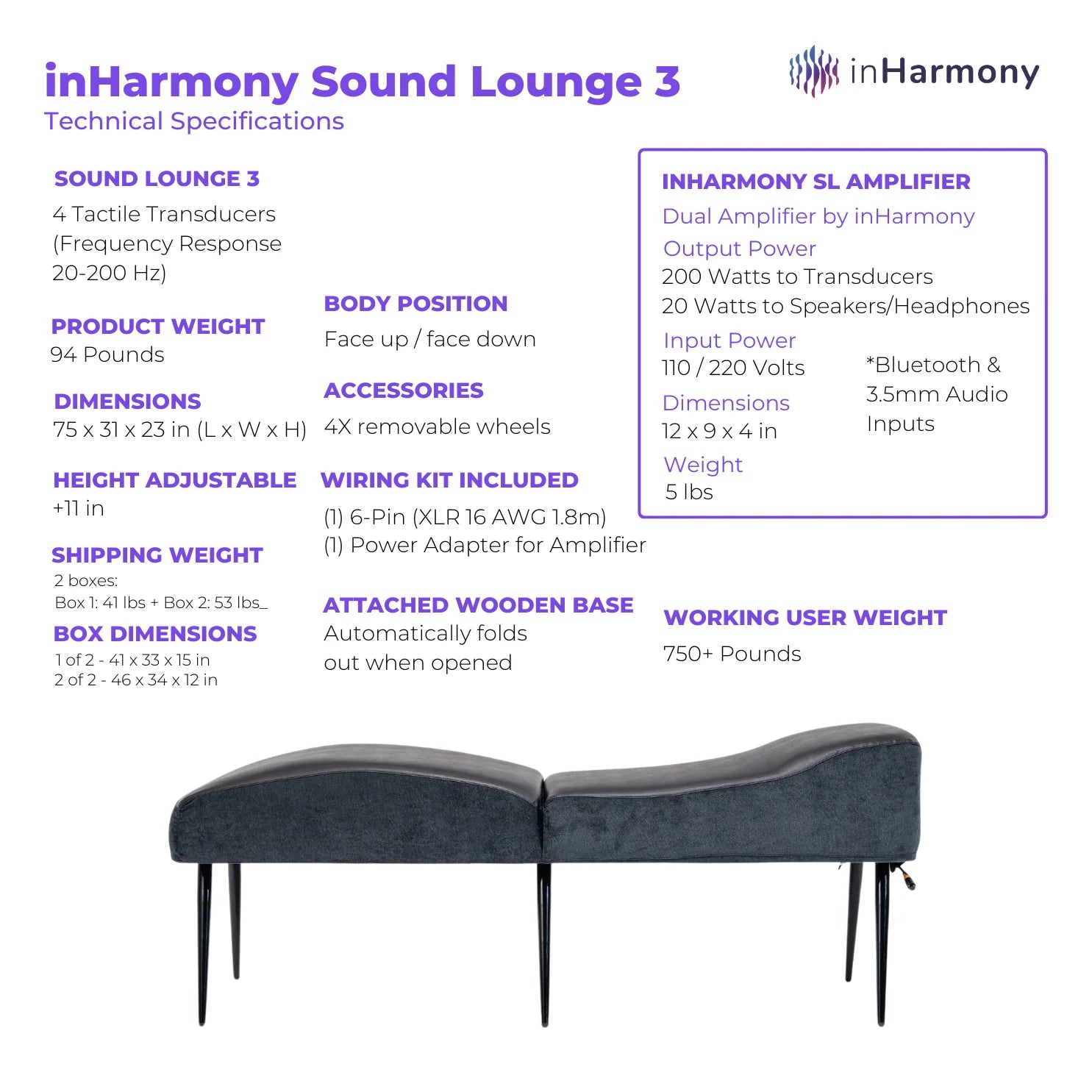 inHarmony Sound Lounge 3
Technical Specifications

inHarmony

SOUND LOUNGE 3
4 Tactile Transducers (Frequency Response 20-200 Hz)

PRODUCT WEIGHT
94 Pounds

DIMENSIONS
75 x 31 x 23 in (L x W x H)

HEIGHT ADJUSTABLE
+11 in

SHIPPING WEIGHT
2 boxes:
Box 1: 41 lbs + Box 2: 53 lbs_

BOX DIMENSIONS
1 of 2 - 41 x 33 x 15 in
2 of 2 - 46 x 34 x 12 in

BODY POSITION
Face up / face down

ACCESSORIES
4X removable wheels

WIRING KIT INCLUDED
(1) 6-Pin (XLR 16 AWG 1.8m)
(1) Power Adapter for Amplifier

ATTACHED WOODEN BASE
Automatically folds out when opened

INHARMONY SL AMPLIFIER
Dual Amplifier by inHarmony
Output Power
200 Watts to Transducers
20 Watts to Speakers/Headphones
Input Power
110 / 220 Volts
Dimensions
12 x 9 x 4 in
Weight
5 lbs

*Bluetooth & 3.5mm Audio Inputs

WORKING USER WEIGHT
750+ Pounds